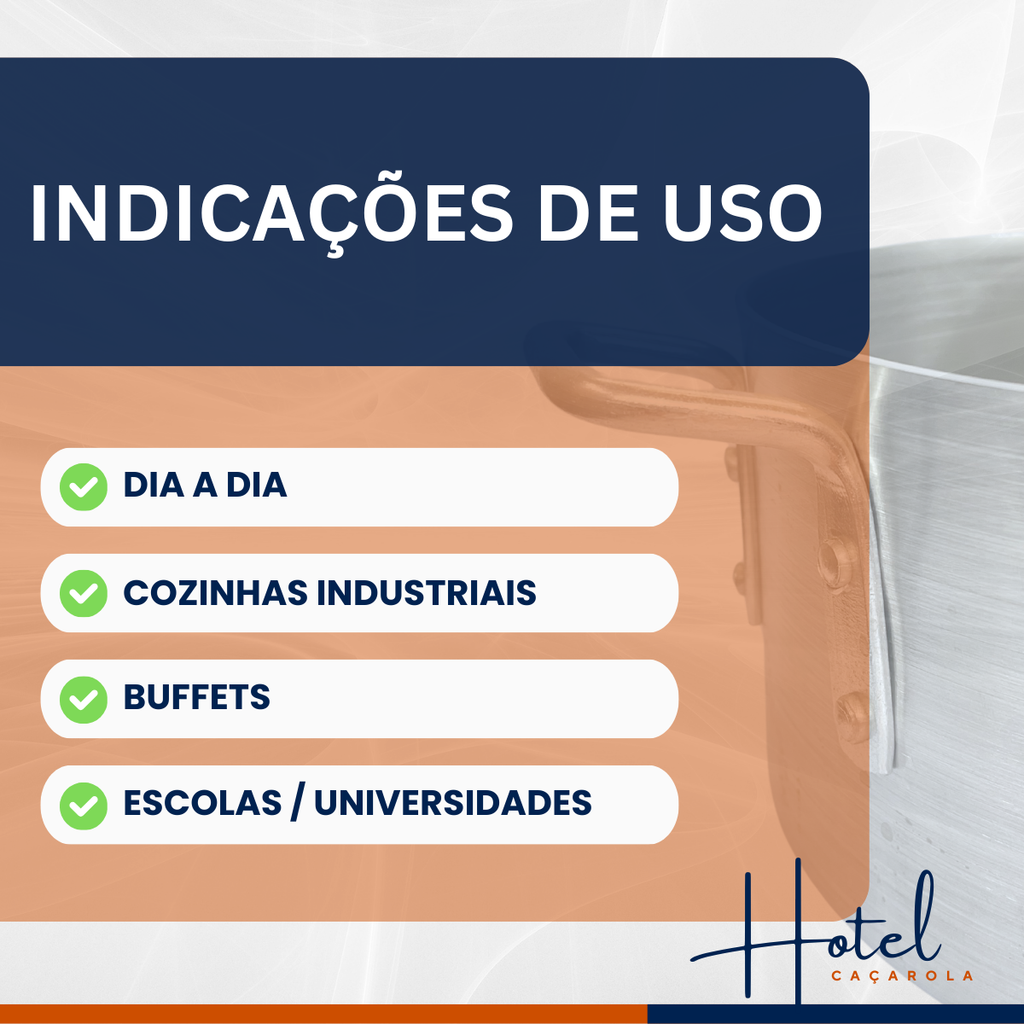 INDICAÇÕES DE USO

DIA A DIA

COZINHAS INDUSTRIAIS

BUFFETS

ESCOLAS / UNIVERSIDADES

Hotel
CAÇAROLA